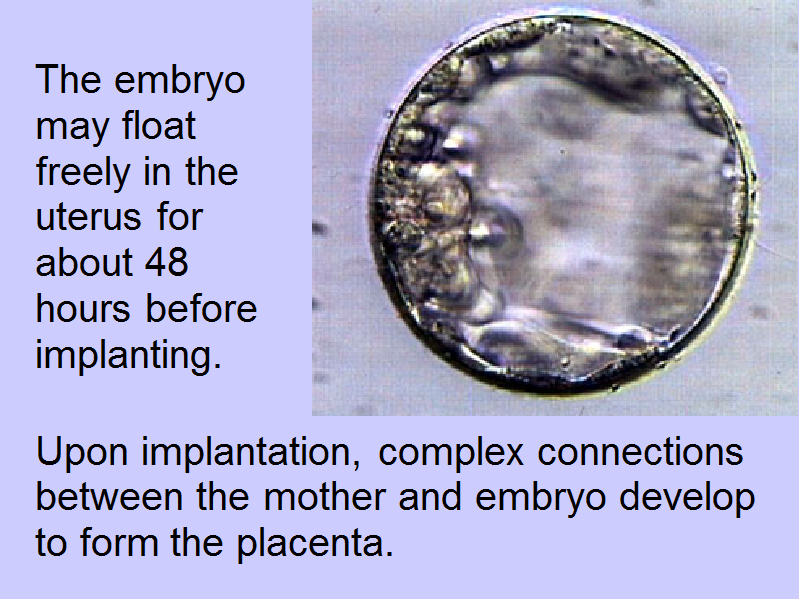 The embryo may float freely in the uterus for about 48 hours before implanting.

Upon implantation, complex connections between the mother and embryo develop to form the placenta.